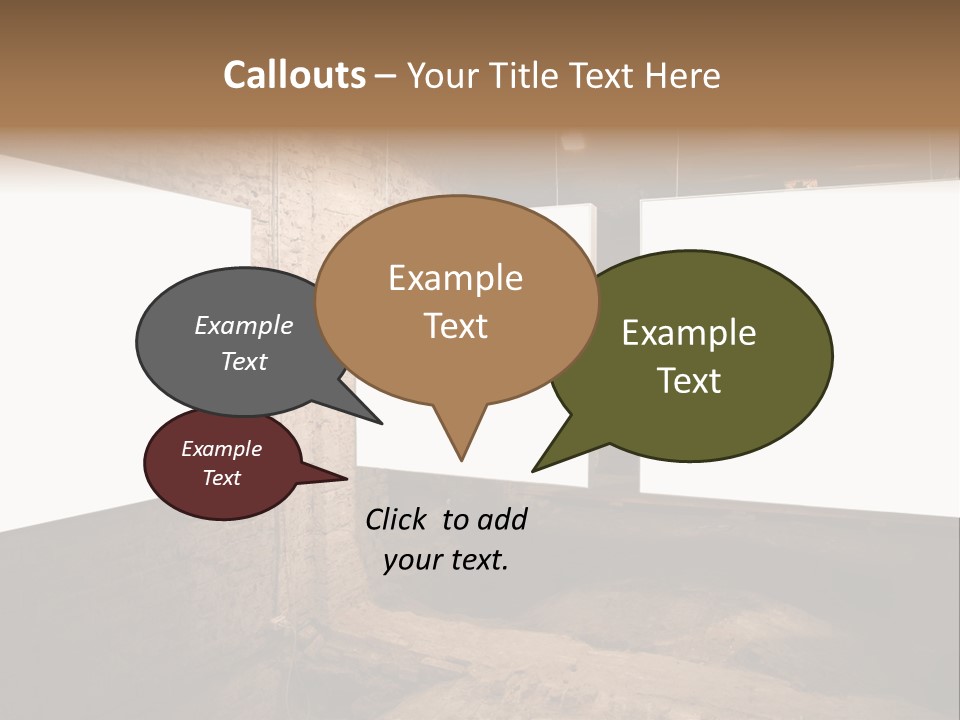 Callouts – Your Title Text Here

Example Text

Example Text

Example Text

Example Text

Click to add your text.